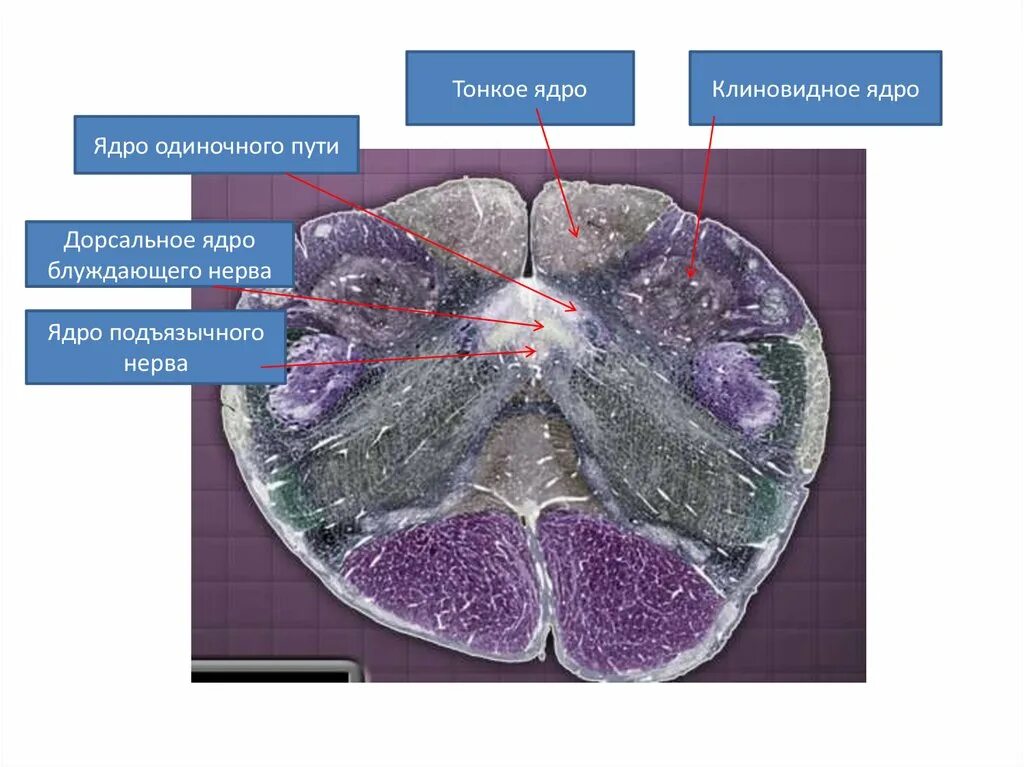 Тонкое ядро

Клиновидное ядро

Ядро одиночного пути

Дорсальное ядро блуждающего нерва

Ядро подъязычного нерва